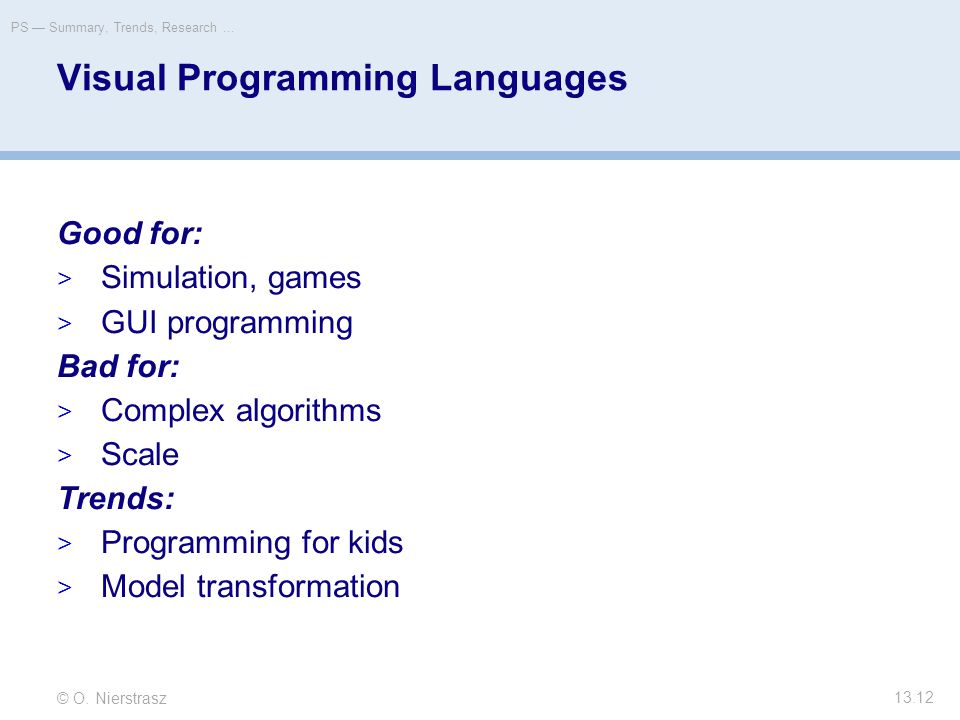 PS — Summary, Trends, Research …

Visual Programming Languages

Good for:
> Simulation, games
> GUI programming
Bad for:
> Complex algorithms
> Scale
Trends:
> Programming for kids
> Model transformation

© O. Nierstrasz

13.12